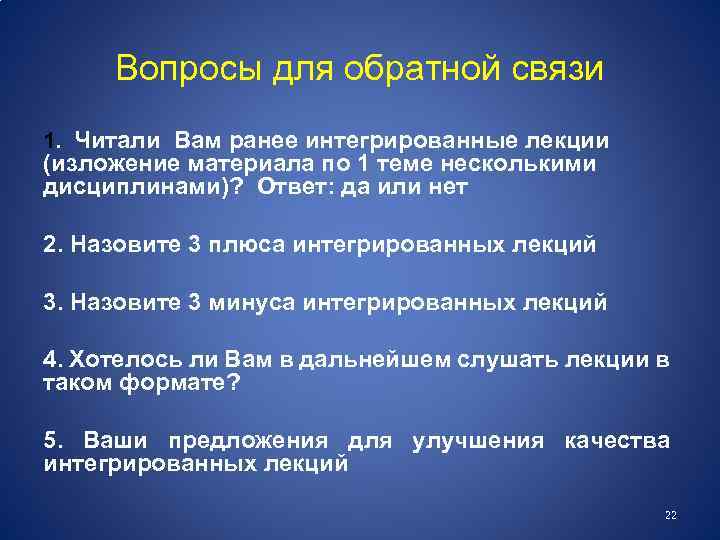 Вопросы для обратной связи

1. Читали Вам ранее интегрированные лекции (изложение материала по 1 теме несколькими дисциплинами)? Ответ: да или нет

2. Назовите 3 плюса интегрированных лекций

3. Назовите 3 минуса интегрированных лекций

4. Хотелось ли Вам в дальнейшем слушать лекции в таком формате?

5. Ваши предложения для улучшения качества интегрированных лекций

22